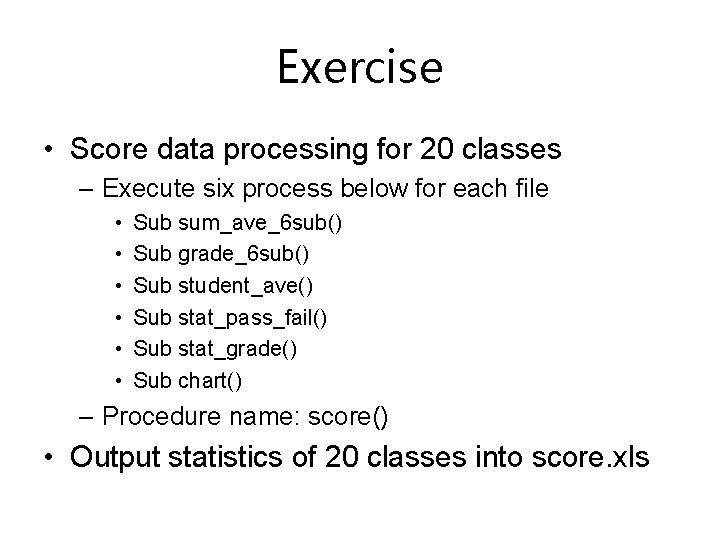 Exercise

• Score data processing for 20 classes
  – Execute six process below for each file
    • Sub sum_ave_6sub()
    • Sub grade_6sub()
    • Sub student_ave()
    • Sub stat_pass_fail()
    • Sub stat_grade()
    • Sub chart()
  – Procedure name: score()
• Output statistics of 20 classes into score.xls